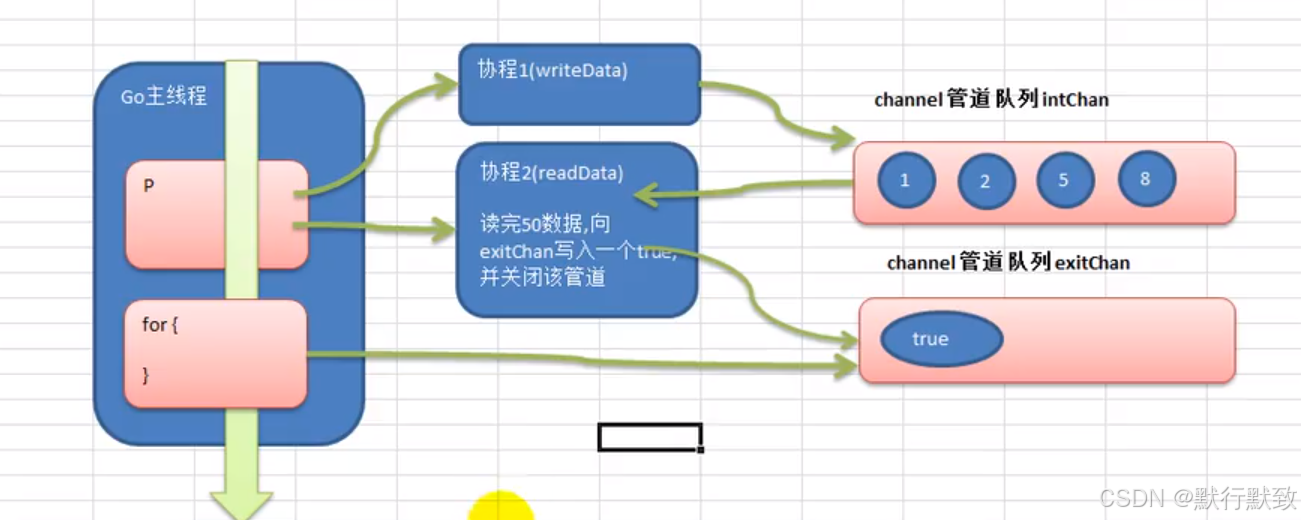 Go主线程

P

for {

}

协程1(writeData)

协程2(readData)

读完50数据,向exitChan写入一个true,并关闭该管道

channel 管道 队列 intChan

1

2

5

8

channel 管道 队列 exitChan

true

CSDN @默行默致